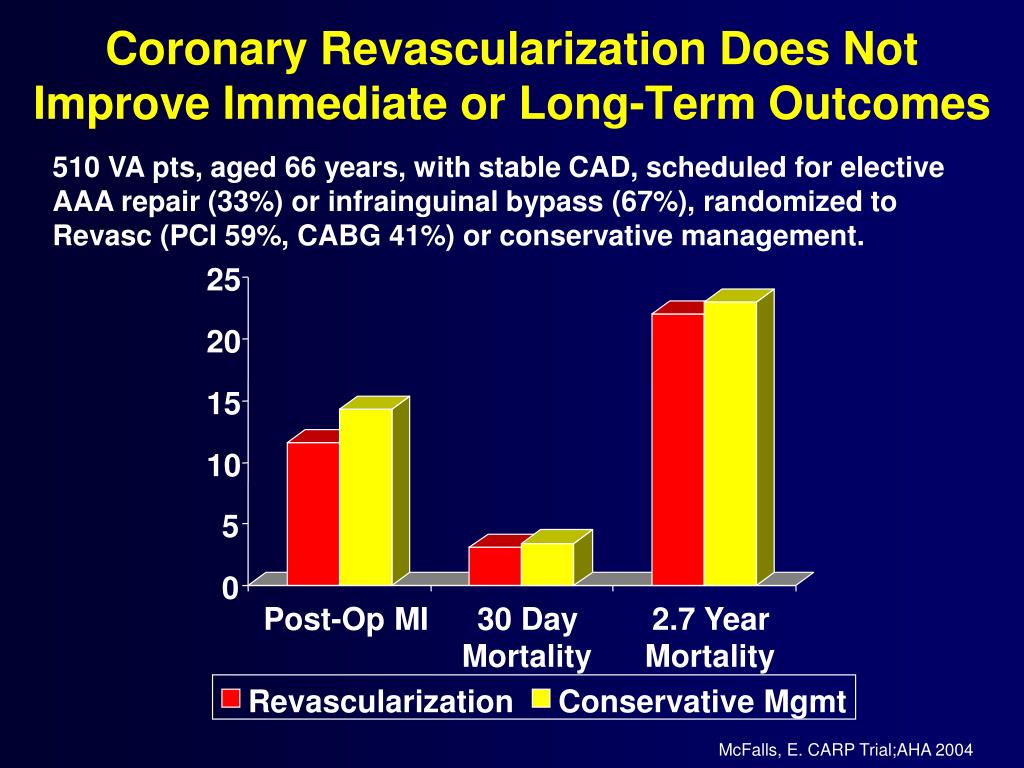 Coronary Revascularization Does Not Improve Immediate or Long-Term Outcomes

510 VA pts, aged 66 years, with stable CAD, scheduled for elective AAA repair (33%) or infrainguinal bypass (67%), randomized to Revasc (PCI 59%, CABG 41%) or conservative management.

25
20
15
10
5
0

Post-Op MI
30 Day Mortality
2.7 Year Mortality

Revascularization
Conservative Mgmt

McFalls, E. CARP Trial;AHA 2004